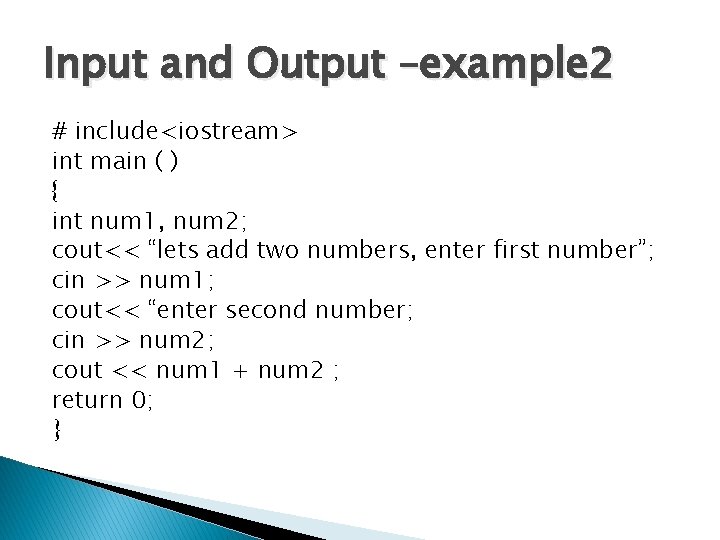 Input and Output –example2

# include<iostream>
int main ( )
{
int num1, num2;
cout<< “lets add two numbers, enter first number”;
cin >> num1;
cout<< “enter second number;
cin >> num2;
cout << num1 + num2 ;
return 0;
}